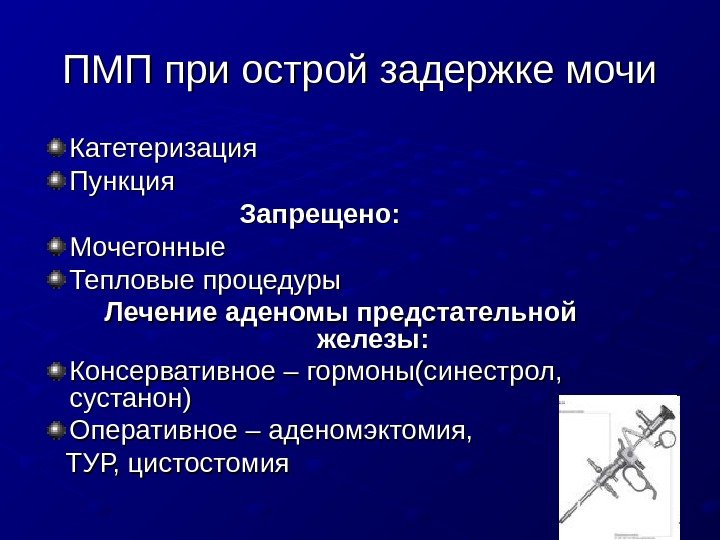 ПМП при острой задержке мочи

Катетеризация
Пункция

Запрещено:

Мочегонные
Тепловые процедуры

Лечение аденомы предстательной железы:

Консервативное – гормоны(синестрол, сустанон)
Оперативное – аденомэктомия, ТУР, цистостомия